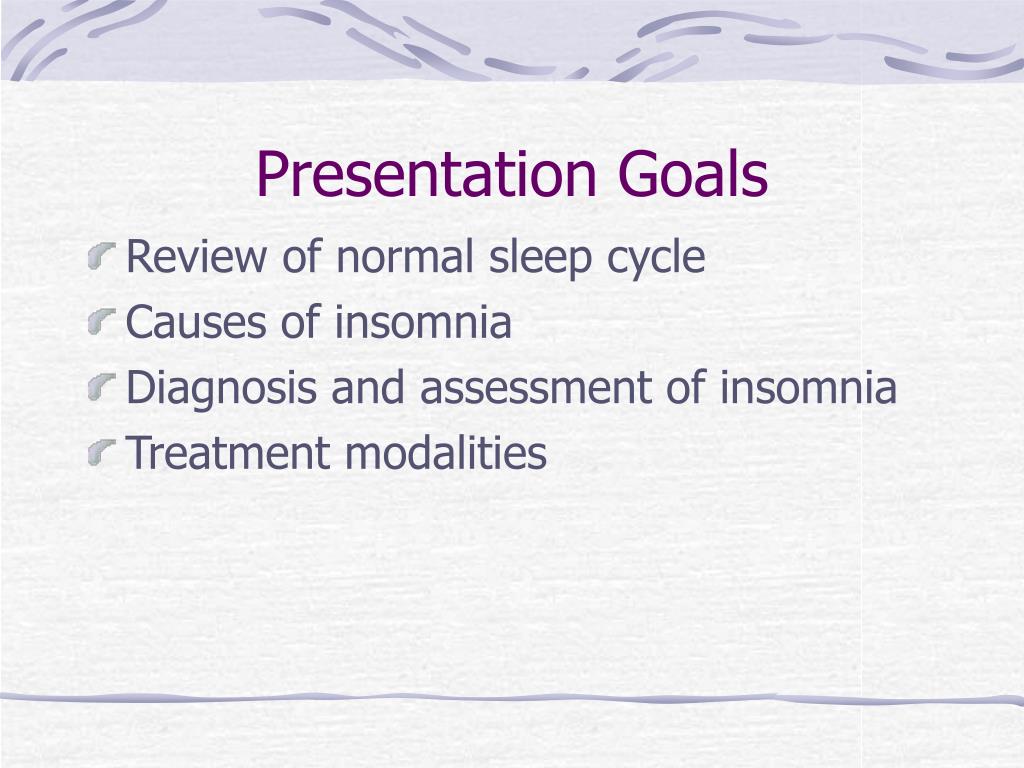 Presentation Goals

Review of normal sleep cycle
Causes of insomnia
Diagnosis and assessment of insomnia
Treatment modalities